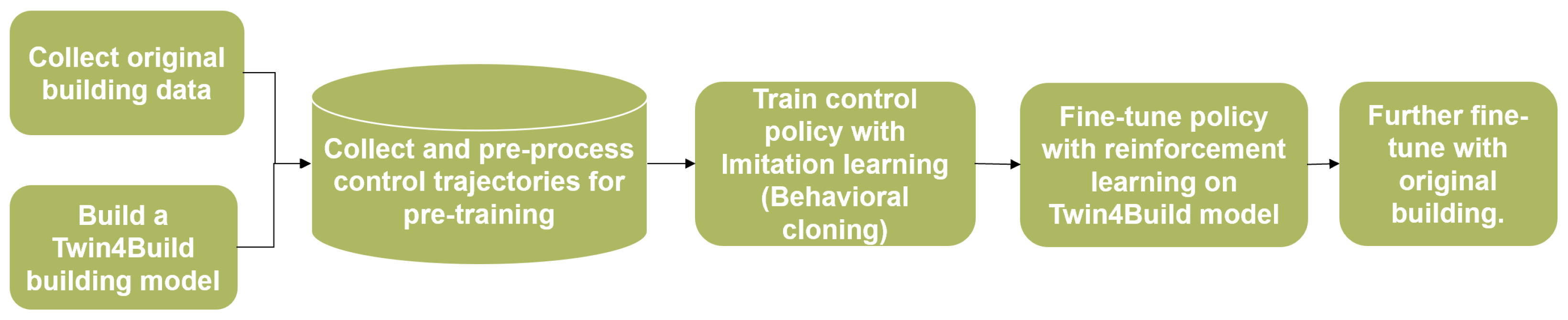 Collect original building data

Build a Twin4Build building model

Collect and pre-process control trajectories for pre-training

Train control policy with Imitation learning (Behavioral cloning)

Fine-tune policy with reinforcement learning on Twin4Build model

Further fine-tune with original building.